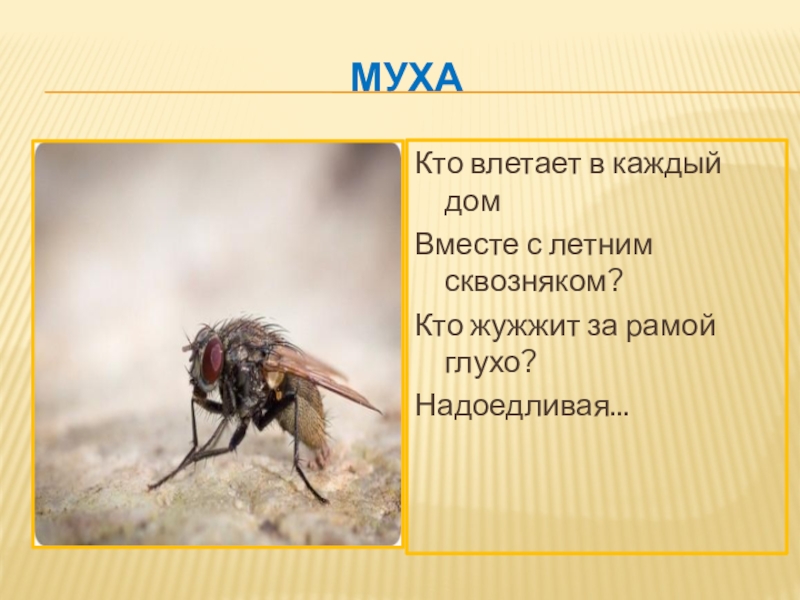 МУХА

Кто влетает в каждый дом

Вместе с летним сквозняком?

Кто жужжит за рамой глухо?

Надоедливая...